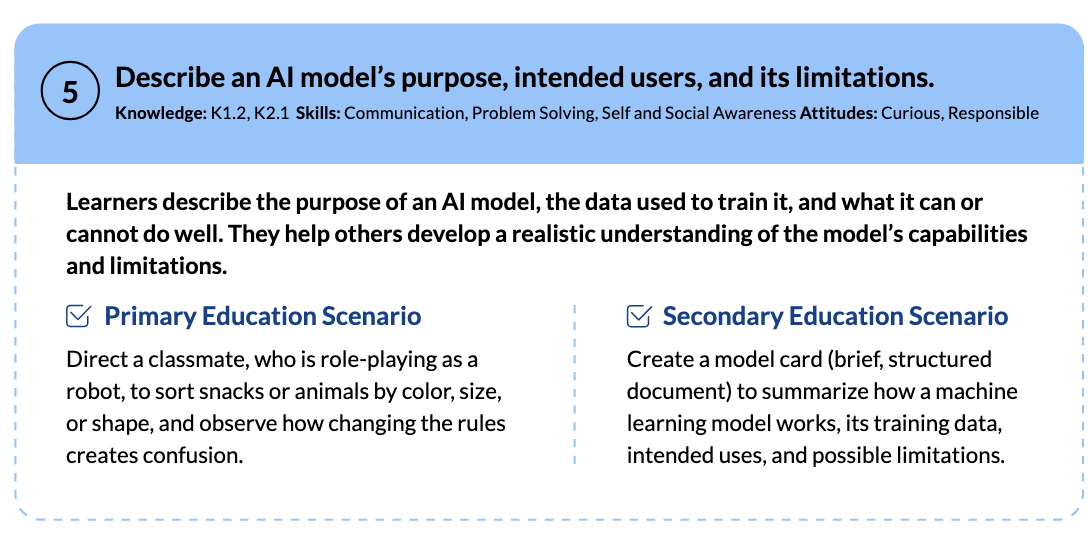 5

Describe an AI model's purpose, intended users, and its limitations.

Knowledge: K1.2, K2.1 Skills: Communication, Problem Solving, Self and Social Awareness Attitudes: Curious, Responsible

Learners describe the purpose of an AI model, the data used to train it, and what it can or cannot do well. They help others develop a realistic understanding of the model's capabilities and limitations.

Primary Education Scenario

Direct a classmate, who is role-playing as a robot, to sort snacks or animals by color, size, or shape, and observe how changing the rules creates confusion.

Secondary Education Scenario

Create a model card (brief, structured document) to summarize how a machine learning model works, its training data, intended uses, and possible limitations.